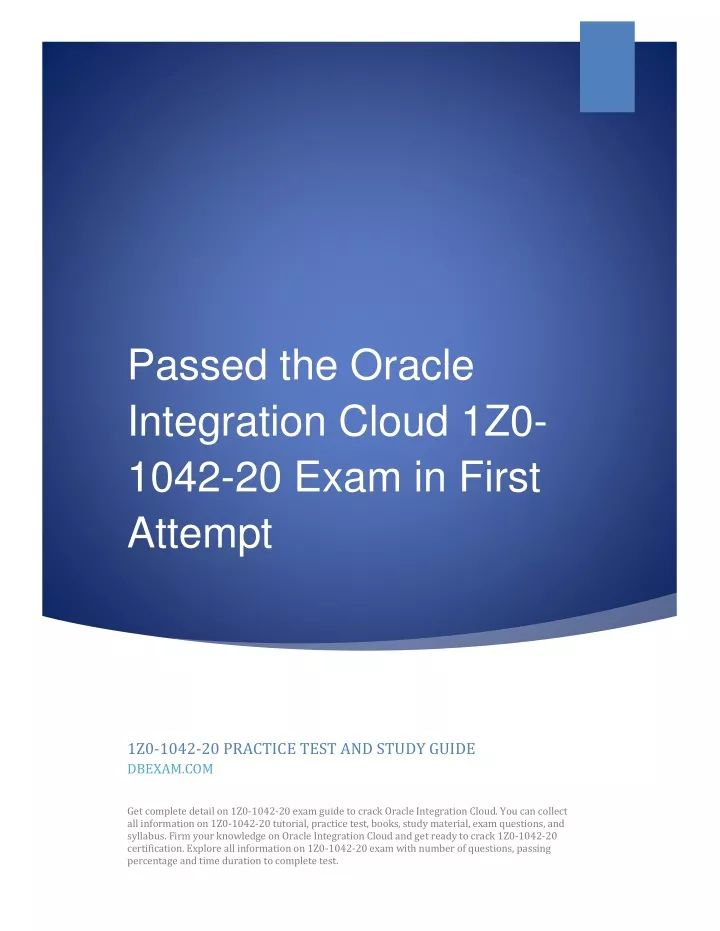 Passed the Oracle Integration Cloud 1Z0-1042-20 Exam in First Attempt

1Z0-1042-20 PRACTICE TEST AND STUDY GUIDE
DBEXAM.COM

Get complete detail on 1Z0-1042-20 exam guide to crack Oracle Integration Cloud. You can collect all information on 1Z0-1042-20 tutorial, practice test, books, study material, exam questions, and syllabus. Firm your knowledge on Oracle Integration Cloud and get ready to crack 1Z0-1042-20 certification. Explore all information on 1Z0-1042-20 exam with number of questions, passing percentage and time duration to complete test.